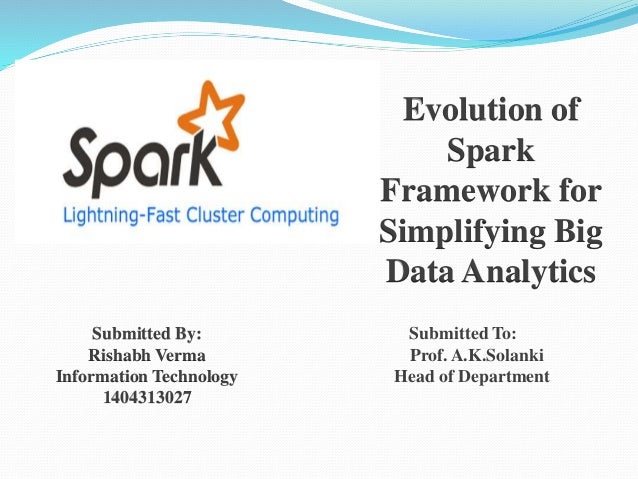 Spark
Lightning-Fast Cluster Computing

Evolution of Spark Framework for Simplifying Big Data Analytics

Submitted By:
Rishabh Verma
Information Technology
1404313027

Submitted To:
Prof. A.K.Solanki
Head of Department